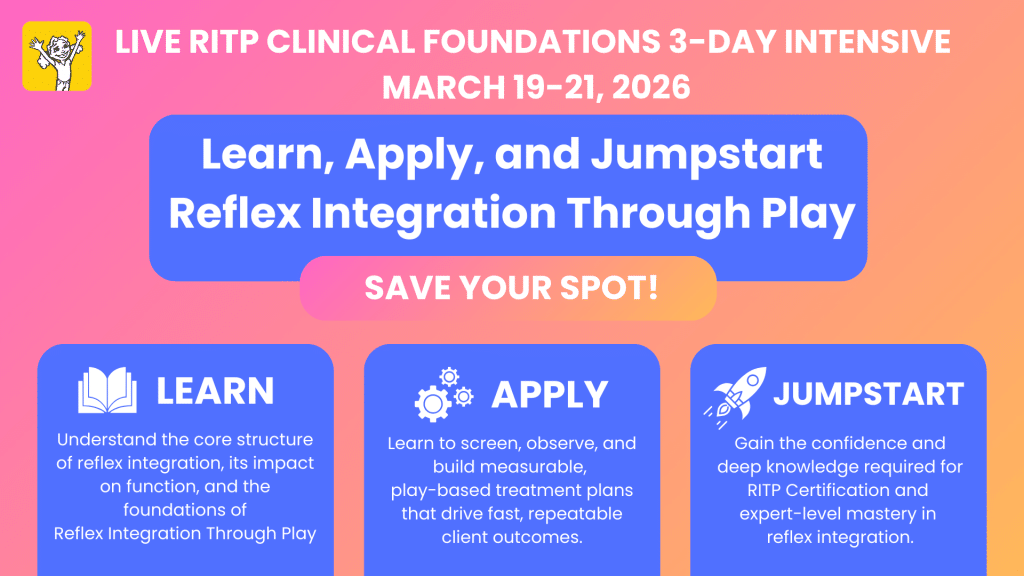 LIVE RITP CLINICAL FOUNDATIONS 3-DAY INTENSIVE
MARCH 19-21, 2026

Learn, Apply, and Jumpstart Reflex Integration Through Play

SAVE YOUR SPOT!

LEARN
Understand the core structure of reflex integration, its impact on function, and the foundations of Reflex Integration Through Play

APPLY
Learn to screen, observe, and build measurable, play-based treatment plans that drive fast, repeatable client outcomes.

JUMPSTART
Gain the confidence and deep knowledge required for RITP Certification and expert-level mastery in reflex integration.